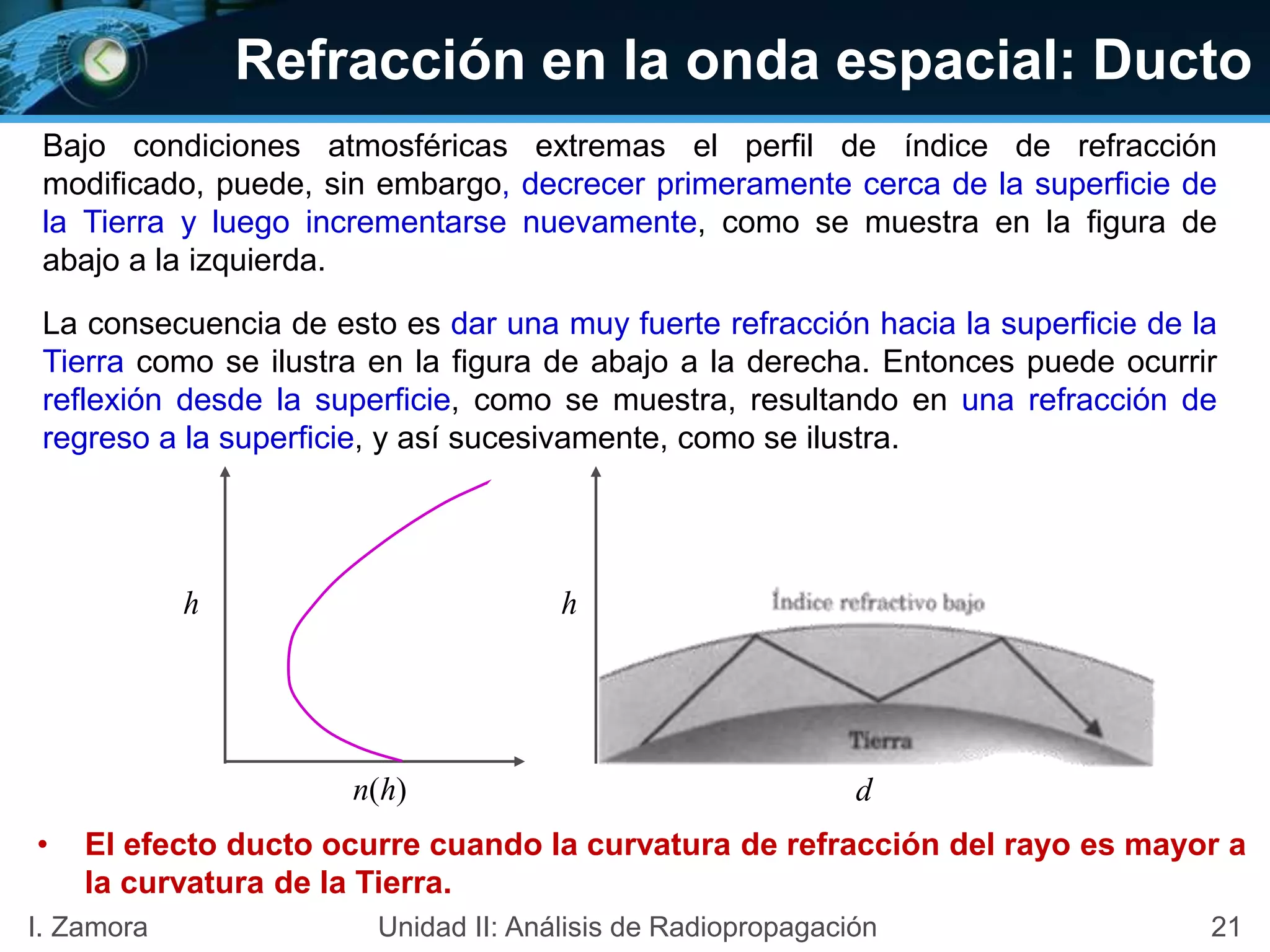 Refracción en la onda espacial: Ducto

Bajo condiciones atmosféricas extremas el perfil de índice de refracción modificado, puede, sin embargo, decrecer primeramente cerca de la superficie de la Tierra y luego incrementarse nuevamente, como se muestra en la figura de abajo a la izquierda.

La consecuencia de esto es dar una muy fuerte refracción hacia la superficie de la Tierra como se ilustra en la figura de abajo a la derecha. Entonces puede ocurrir reflexión desde la superficie, como se muestra, resultando en una refracción de regreso a la superficie, y así sucesivamente, como se ilustra.

$h$

$n(h)$

$h$

Índice refractivo bajo

Tierra

$d$

• El efecto ducto ocurre cuando la curvatura de refracción del rayo es mayor a la curvatura de la Tierra.

I. Zamora

Unidad II: Análisis de Radiopropagación

21